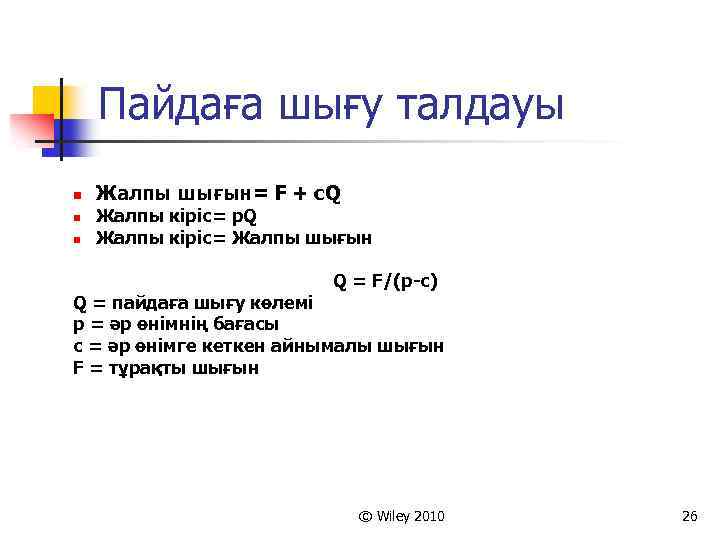 Пайдаға шығу талдауы

- Жалпы шығын= F + cQ
- Жалпы кіріс= pQ
- Жалпы кіріс= Жалпы шығын

Q = F/(p-c)

Q = пайдаға шығу көлемі
p = әр өнімнің бағасы
c = әр өнімге кеткен айнымалы шығын
F = тұрақты шығын

© Wiley 2010

26